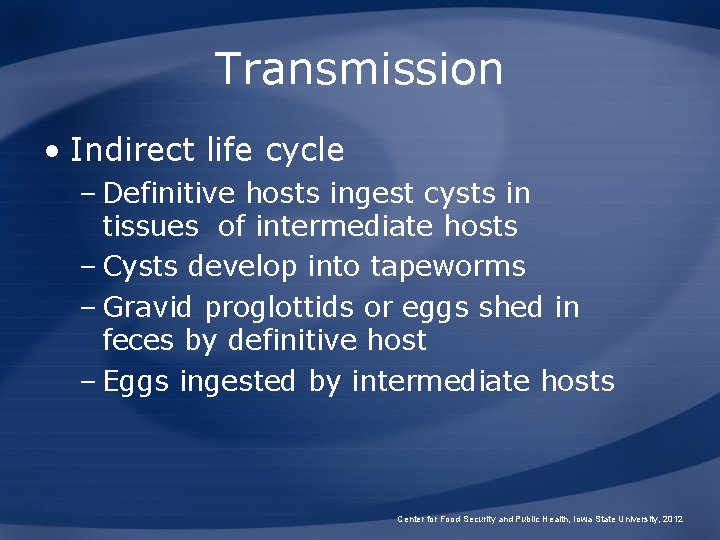 Transmission

• Indirect life cycle
– Definitive hosts ingest cysts in tissues of intermediate hosts
– Cysts develop into tapeworms
– Gravid proglottids or eggs shed in feces by definitive host
– Eggs ingested by intermediate hosts

Center for Food Security and Public Health, Iowa State University, 2012